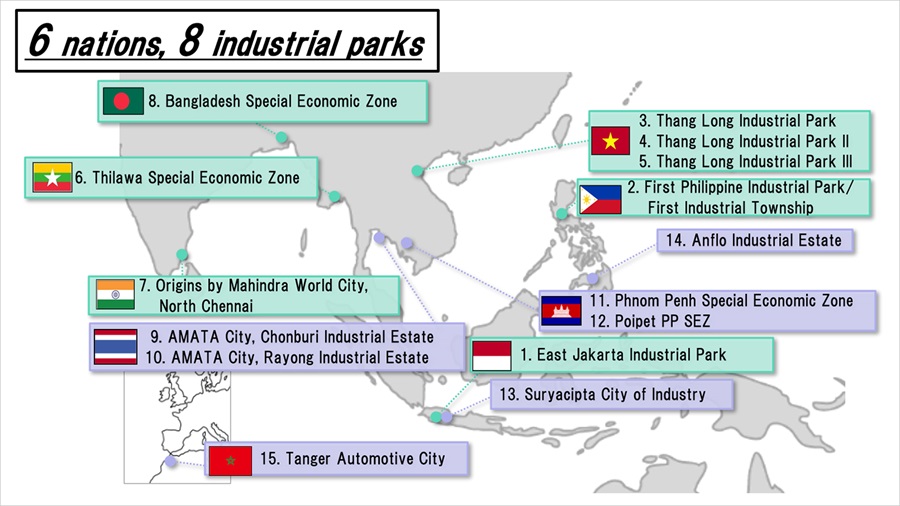 6 nations, 8 industrial parks

8. Bangladesh Special Economic Zone

3. Thang Long Industrial Park
4. Thang Long Industrial Park II
5. Thang Long Industrial Park III

6. Thilawa Special Economic Zone

2. First Philippine Industrial Park/ First Industrial Township

14. Anflo Industrial Estate

7. Origins by Mahindra World City, North Chennai

11. Phnom Penh Special Economic Zone
12. Poipet PP SEZ

9. AMATA City, Chonburi Industrial Estate
10. AMATA City, Rayong Industrial Estate

1. East Jakarta Industrial Park

13. Suryacipta City of Industry

15. Tanger Automotive City